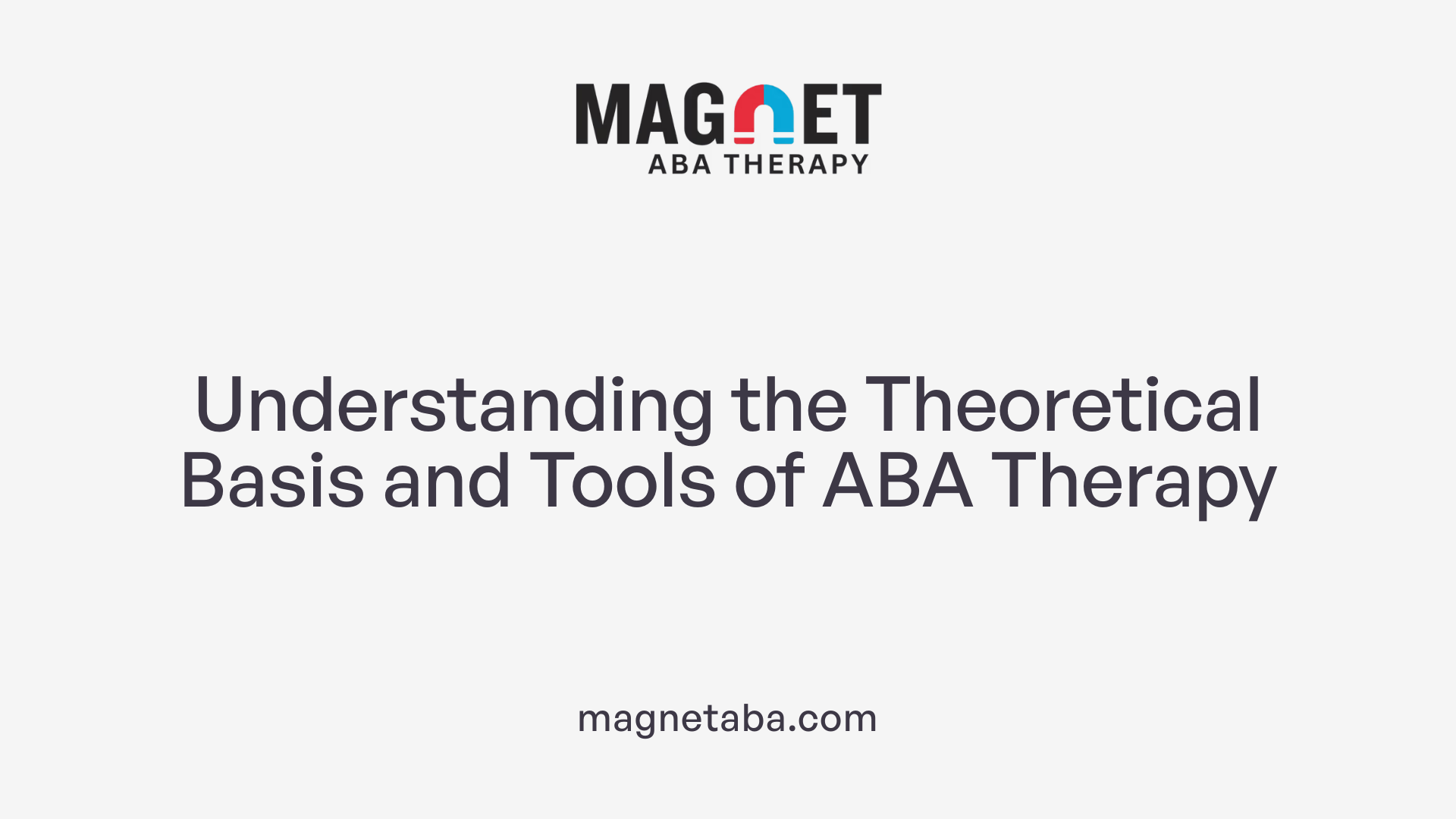 MAGNET
ABA THERAPY

Understanding the Theoretical Basis and Tools of ABA Therapy

magnetaba.com